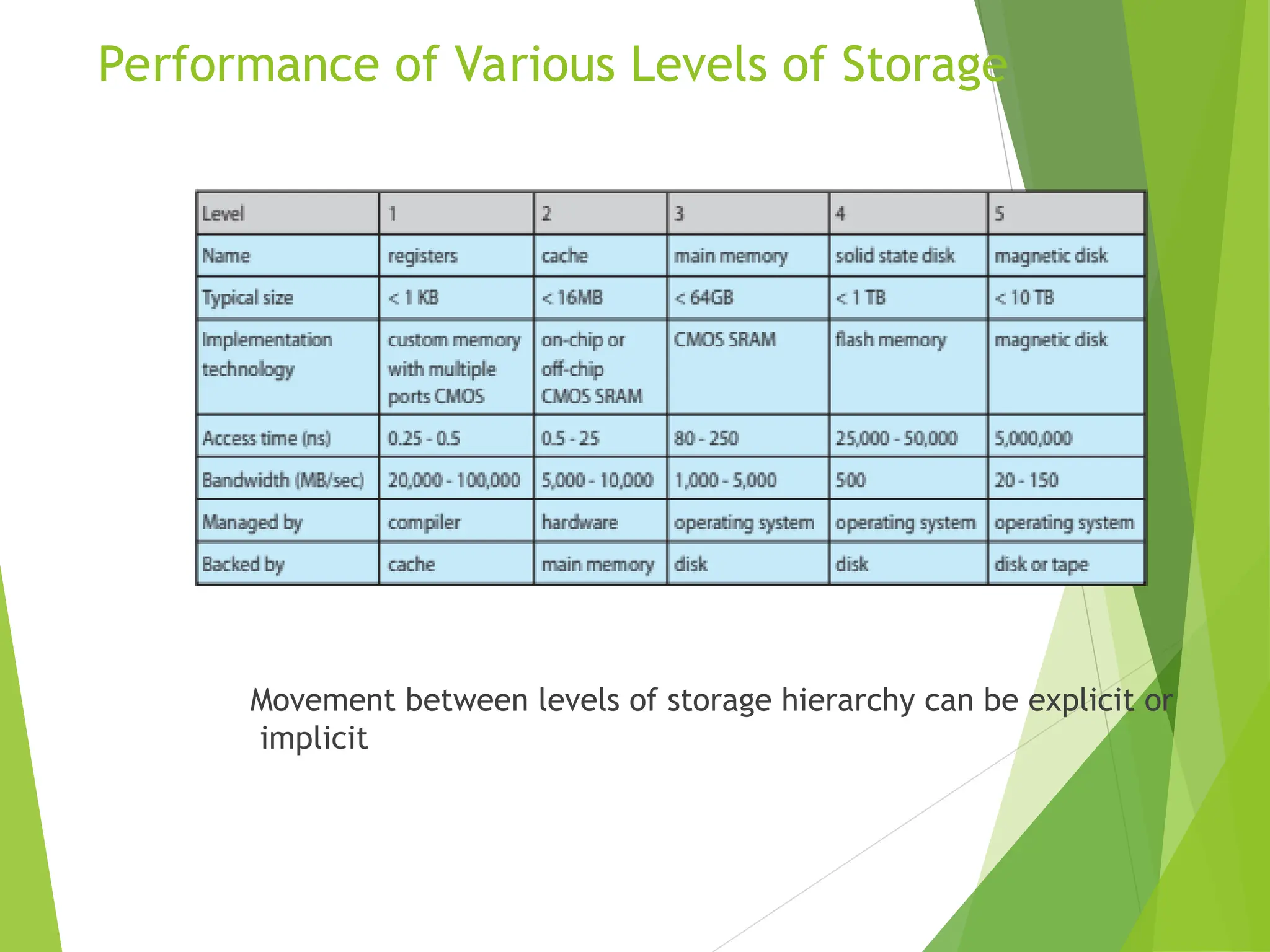 Performance of Various Levels of Storage

| Level | 1 | 2 | 3 | 4 | 5 |
|---|---|---|---|---|---|
| Name | registers | cache | main memory | solid state disk | magnetic disk |
| Typical size | < 1 KB | < 16MB | < 64GB | < 1 TB | < 10 TB |
| Implementation technology | custom memory with multiple ports CMOS | on-chip or off-chip CMOS SRAM | CMOS SRAM | flash memory | magnetic disk |
| Access time (ns) | 0.25 - 0.5 | 0.5 - 25 | 80 - 250 | 25,000 - 50,000 | 5,000,000 |
| Bandwidth (MB/sec) | 20,000 - 100,000 | 5,000 - 10,000 | 1,000 - 5,000 | 500 | 20 - 150 |
| Managed by | compiler | hardware | operating system | operating system | operating system |
| Backed by | cache | main memory | disk | disk | disk or tape |

Movement between levels of storage hierarchy can be explicit or implicit